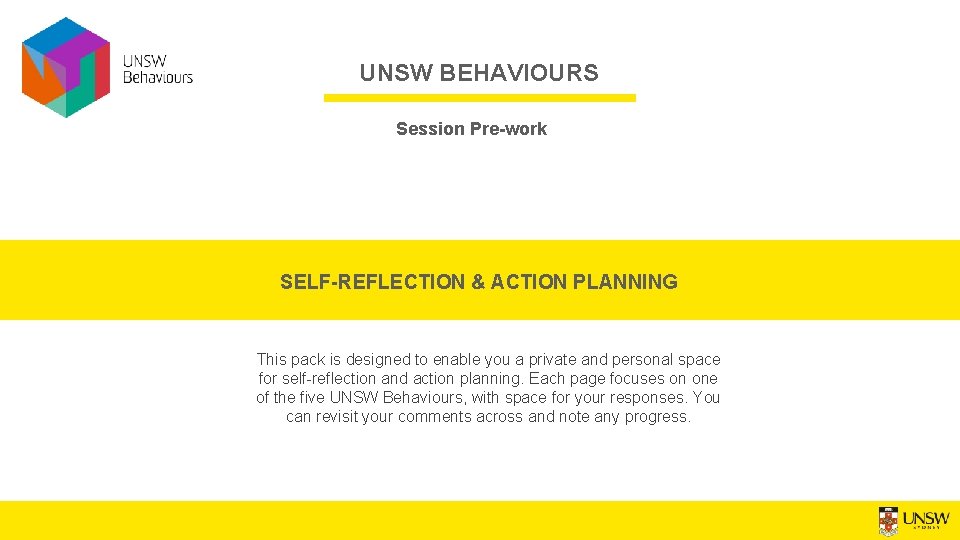 UNSW Behaviours

UNSW BEHAVIOURS

Session Pre-work

SELF-REFLECTION & ACTION PLANNING

This pack is designed to enable you a private and personal space for self-reflection and action planning. Each page focuses on one of the five UNSW Behaviours, with space for your responses. You can revisit your comments across and note any progress.

UNSW
SYDNEY